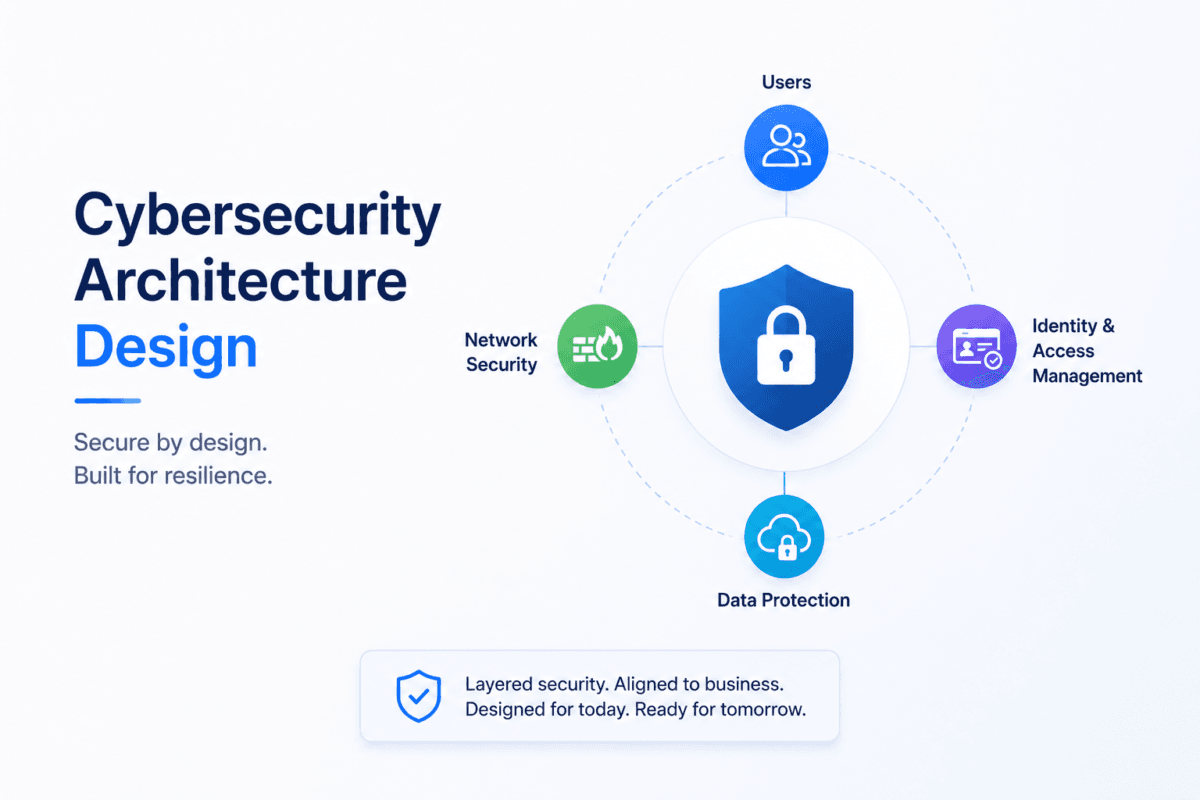 Cybersecurity Architecture Design

Secure by design.
Built for resilience.

Users

Network Security

Identity & Access Management

Data Protection

Layered security. Aligned to business.
Designed for today. Ready for tomorrow.